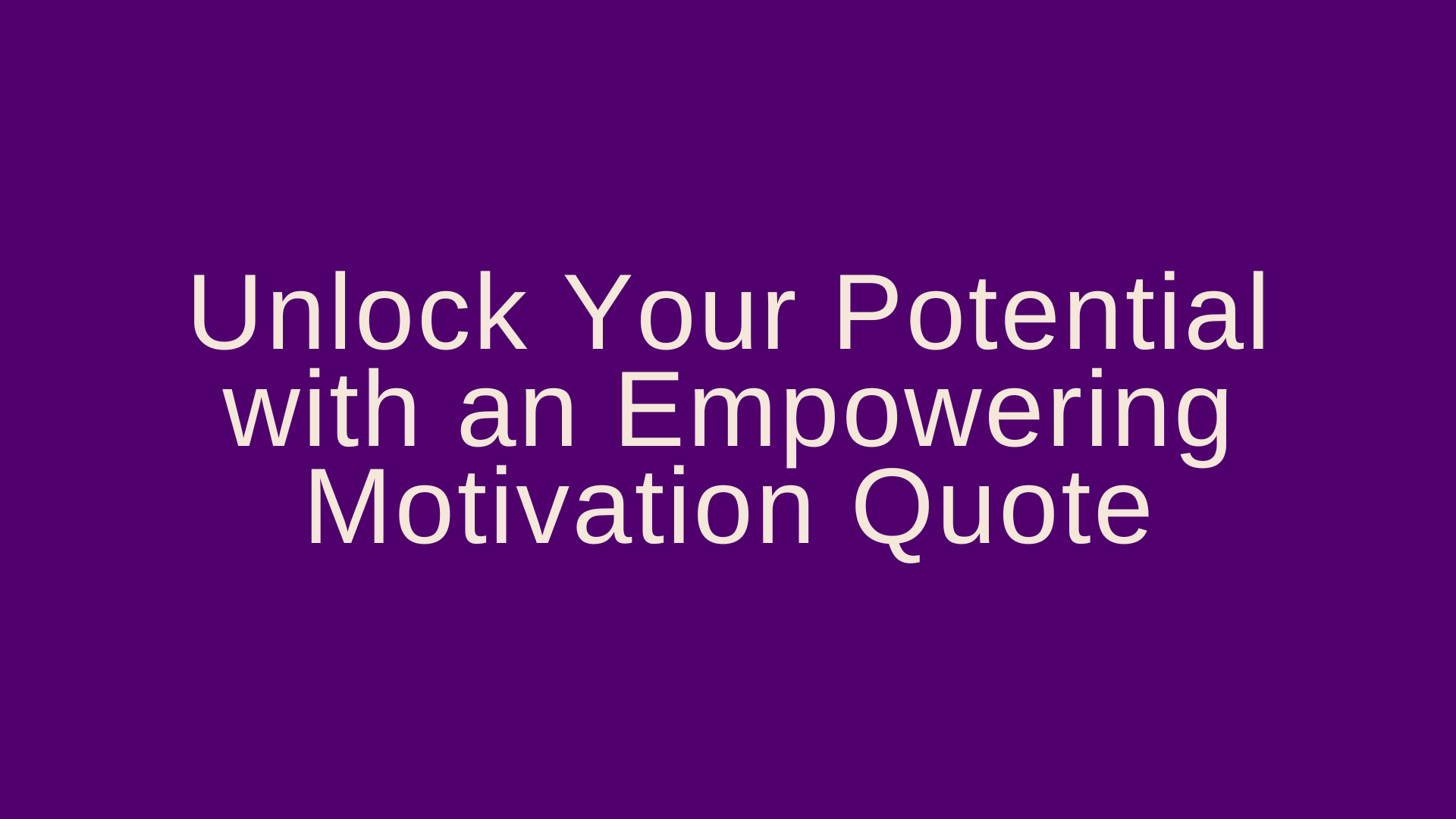 Unlock Your Potential with an Empowering Motivation Quote